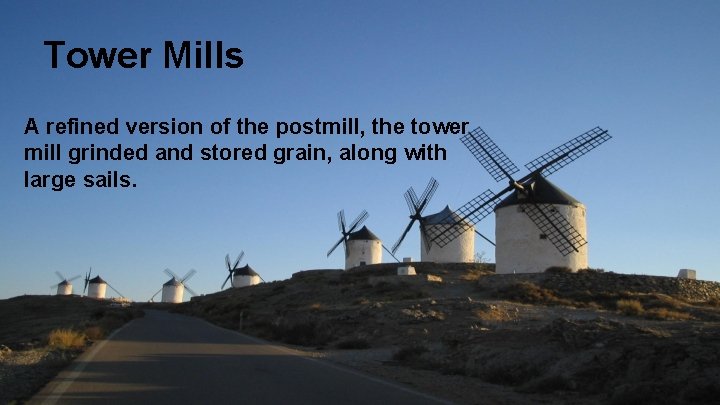 Tower Mills

A refined version of the postmill, the tower mill grinded and stored grain, along with large sails.